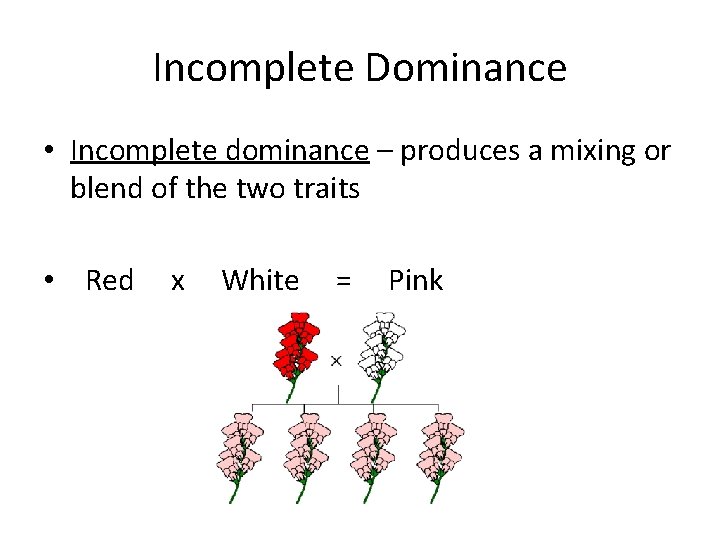 Incomplete Dominance

• Incomplete dominance – produces a mixing or blend of the two traits

• Red x White = Pink

×